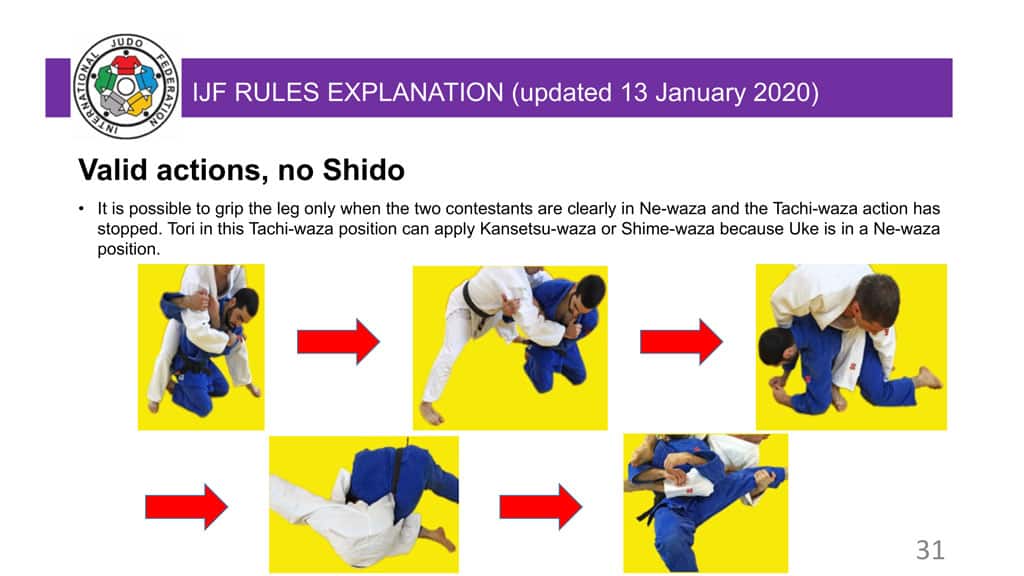 INTERNATIONAL JUDO FEDERATION

IJF RULES EXPLANATION (updated 13 January 2020)

Valid actions, no Shido

• It is possible to grip the leg only when the two contestants are clearly in Ne-waza and the Tachi-waza action has stopped. Tori in this Tachi-waza position can apply Kansetsu-waza or Shime-waza because Uke is in a Ne-waza position.

31